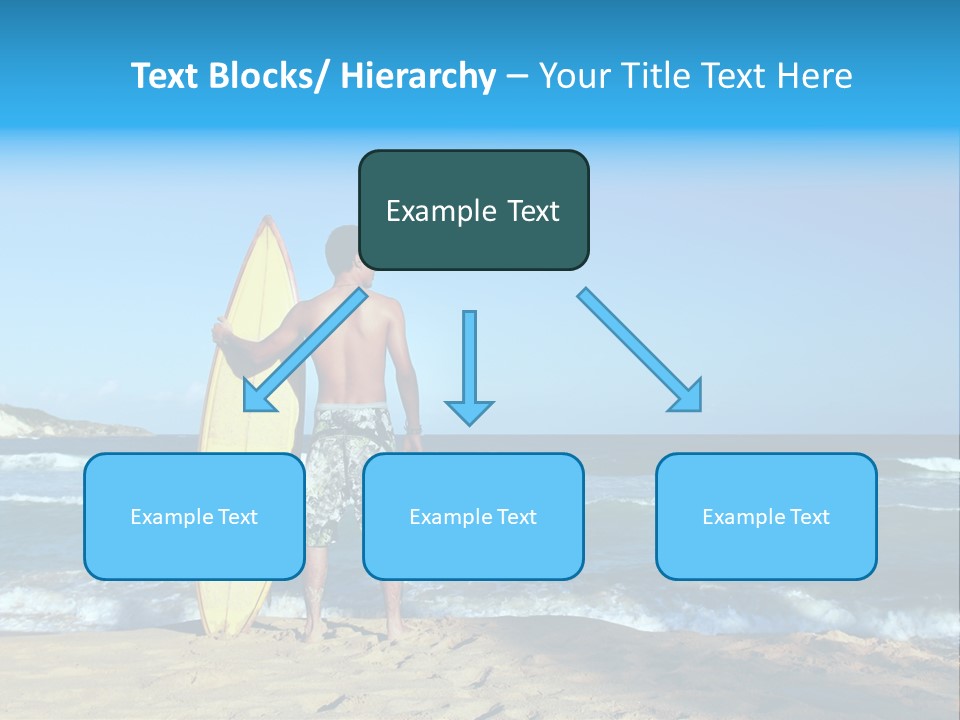 Text Blocks/ Hierarchy – Your Title Text Here

Example Text

Example Text

Example Text

Example Text